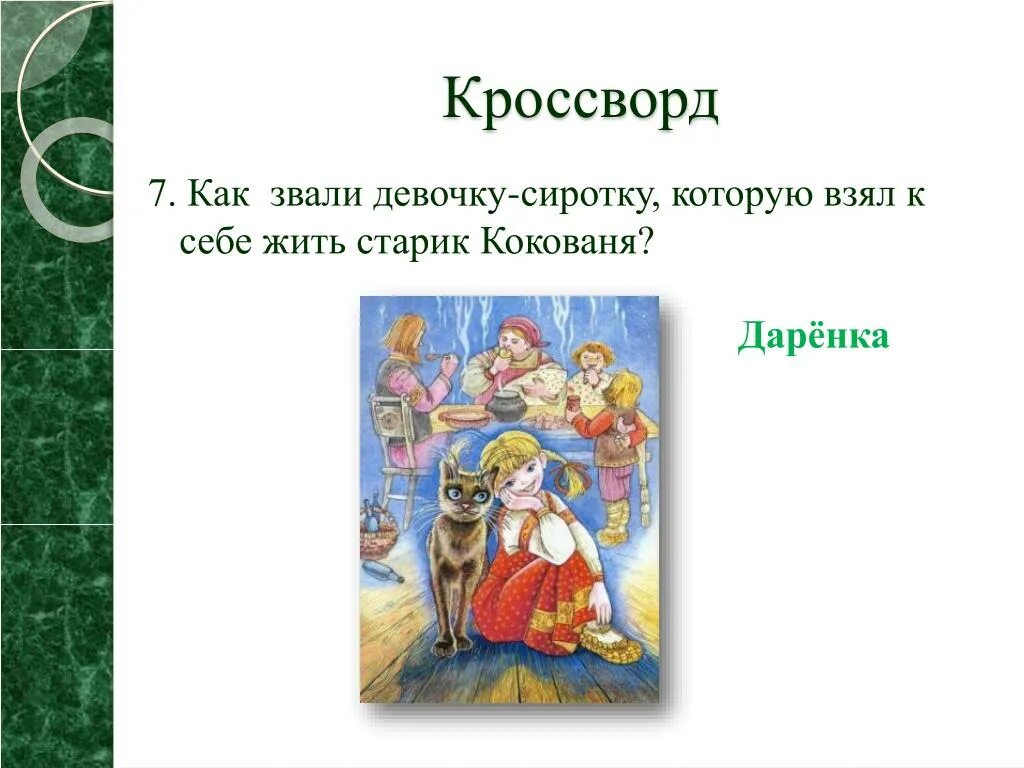 Кроссворд

7. Как звали девочку-сиротку, которую взял к себе жить старик Кокованя?

Дарёнка